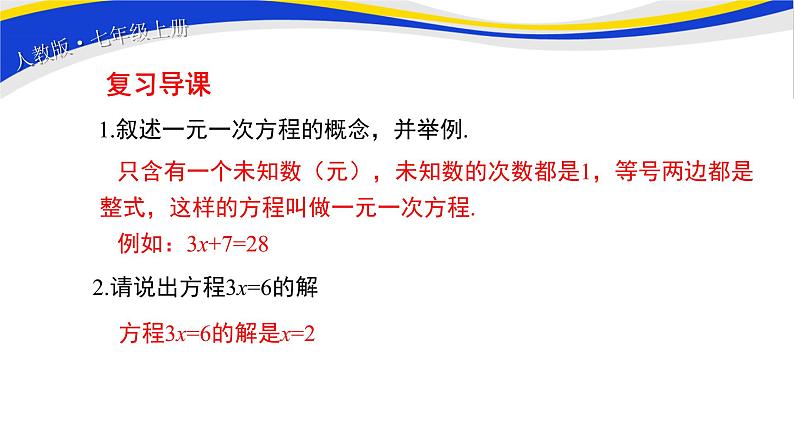 人教版·七年级上册

复习导课

1.叙述一元一次方程的概念，并举例.

只含有一个未知数（元），未知数的次数都是1，等号两边都是整式，这样的方程叫做一元一次方程.

例如：$3x+7=28$

2.请说出方程$3x=6$的解

方程$3x=6$的解是$x=2$